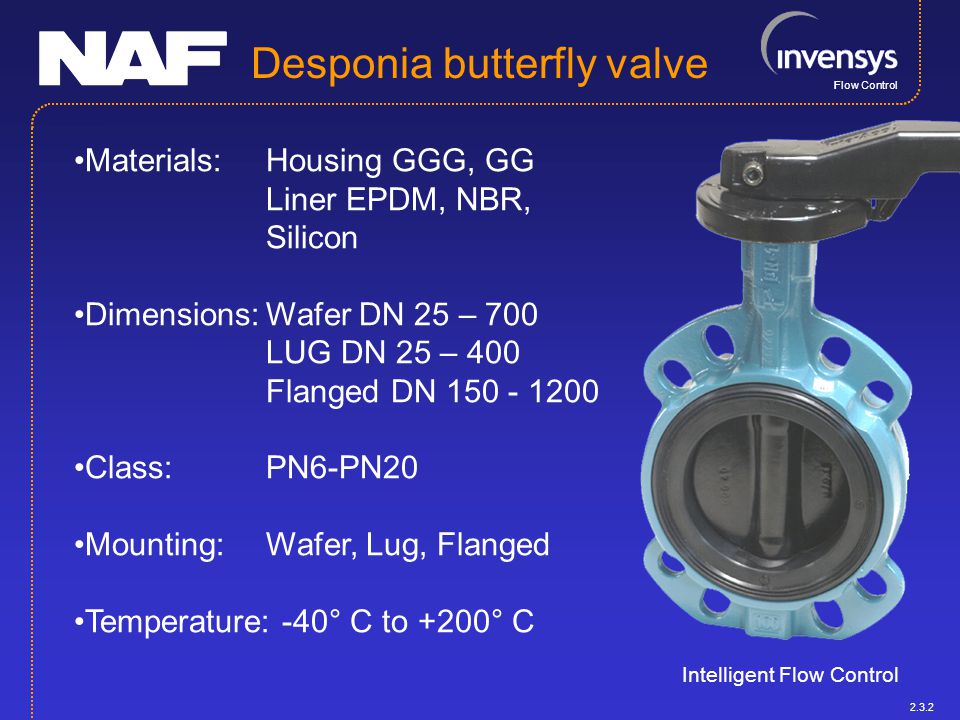 NAF Desponia butterfly valve

invensys
Flow Control

•Materials: Housing GGG, GG
Liner EPDM, NBR, Silicon

•Dimensions: Wafer DN 25 – 700
LUG DN 25 – 400
Flanged DN 150 - 1200

•Class: PN6-PN20

•Mounting: Wafer, Lug, Flanged

•Temperature: -40° C to +200° C

Intelligent Flow Control

2.3.2